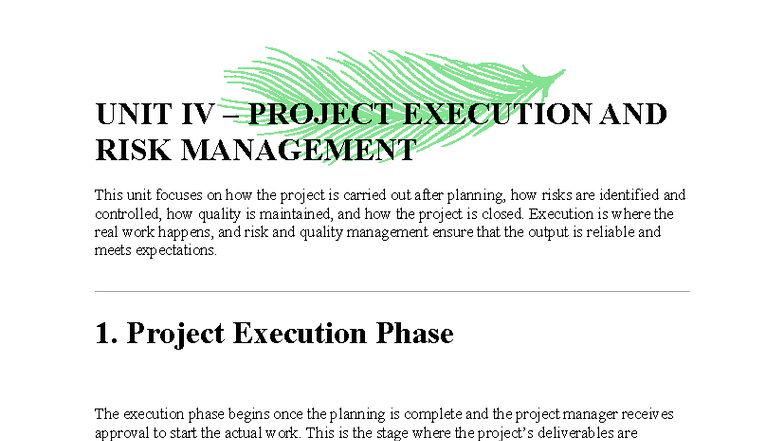 UNIT IV – PROJECT EXECUTION AND RISK MANAGEMENT

This unit focuses on how the project is carried out after planning, how risks are identified and controlled, how quality is maintained, and how the project is closed. Execution is where the real work happens, and risk and quality management ensure that the output is reliable and meets expectations.

1. Project Execution Phase

The execution phase begins once the planning is complete and the project manager receives approval to start the actual work. This is the stage where the project's deliverables are